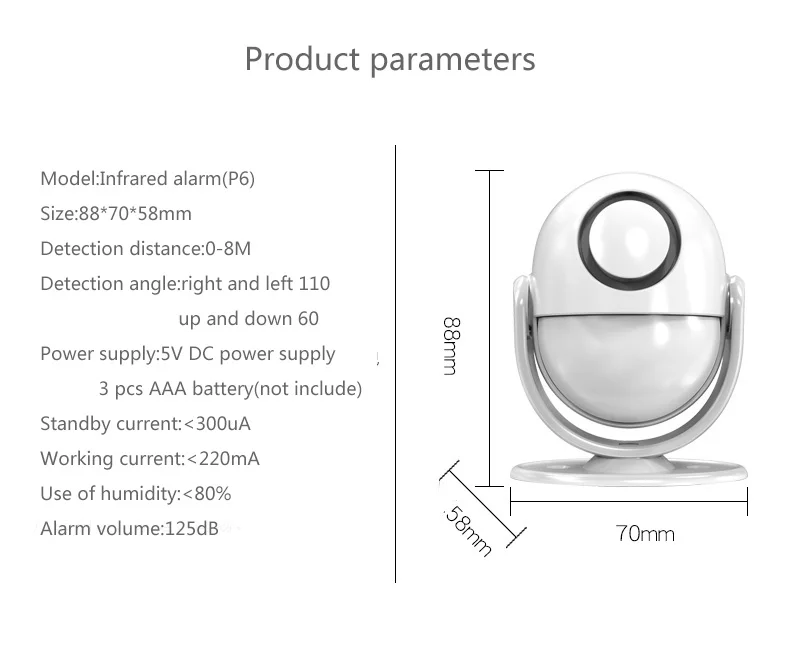 Product parameters

Model:Infrared alarm(P6)

Size:88*70*58mm

Detection distance:0-8M

Detection angle:right and left 110

up and down 60

Power supply:5V DC power supply

3 pcs AAA battery(not include)

Standby current:<300uA

Working current:<220mA

Use of humidity:<80%

Alarm volume:125dB

88mm

58mm

70mm